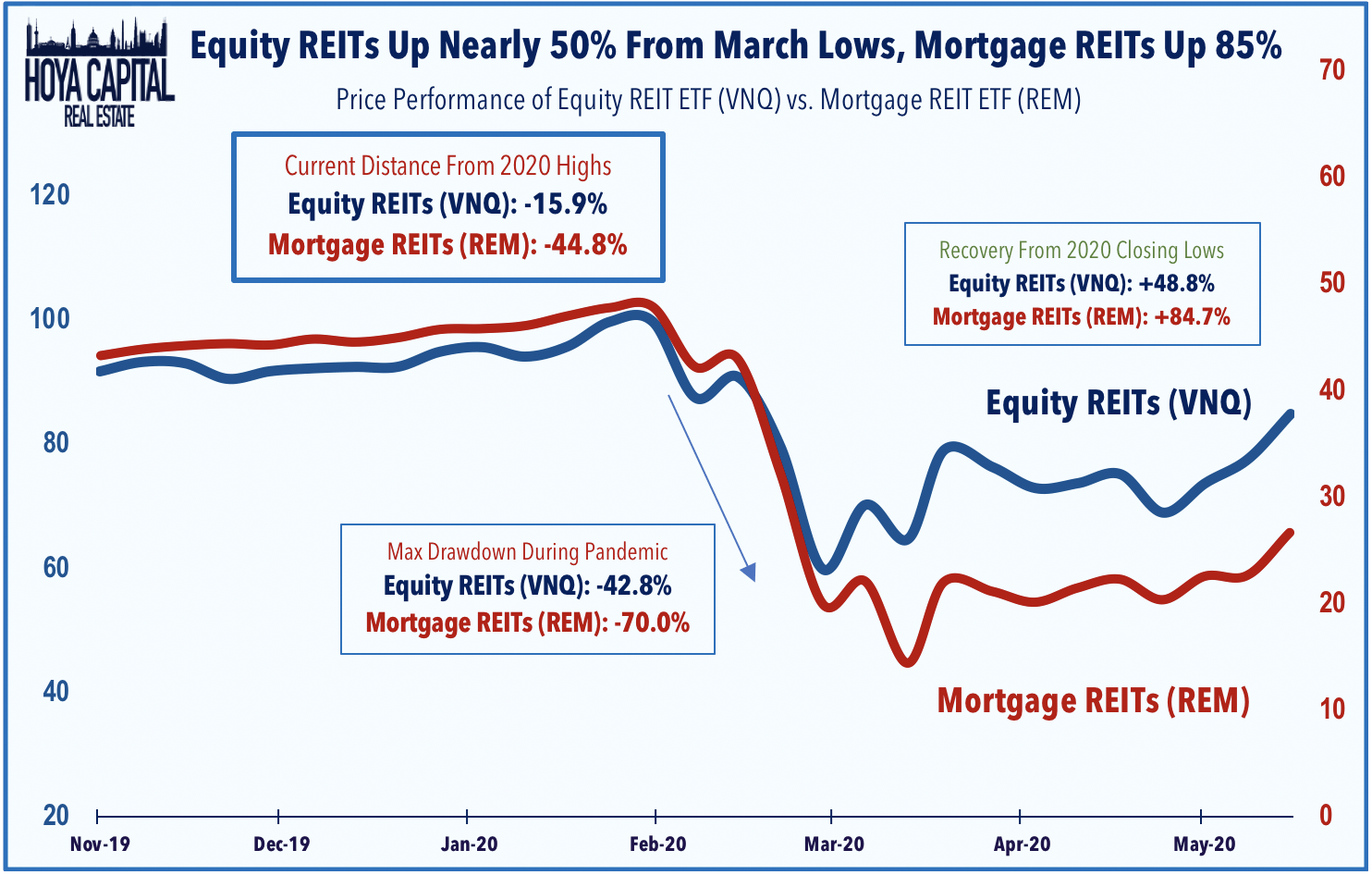 HOYA CAPITAL
REAL ESTATE

Equity REITs Up Nearly 50% From March Lows, Mortgage REITs Up 85%

Price Performance of Equity REIT ETF (VNQ) vs. Mortgage REIT ETF (REM)

Current Distance From 2020 Highs
Equity REITs (VNQ): -15.9%
Mortgage REITs (REM): -44.8%

Recovery From 2020 Closing Lows
Equity REITs (VNQ): +48.8%
Mortgage REITs (REM): +84.7%

Equity REITs (VNQ)

Max Drawdown During Pandemic
Equity REITs (VNQ): -42.8%
Mortgage REITs (REM): -70.0%

Mortgage REITs (REM)

120
100
80
60
40
20

70
60
50
40
30
20
10
0

Nov-19
Dec-19
Jan-20
Feb-20
Mar-20
Apr-20
May-20